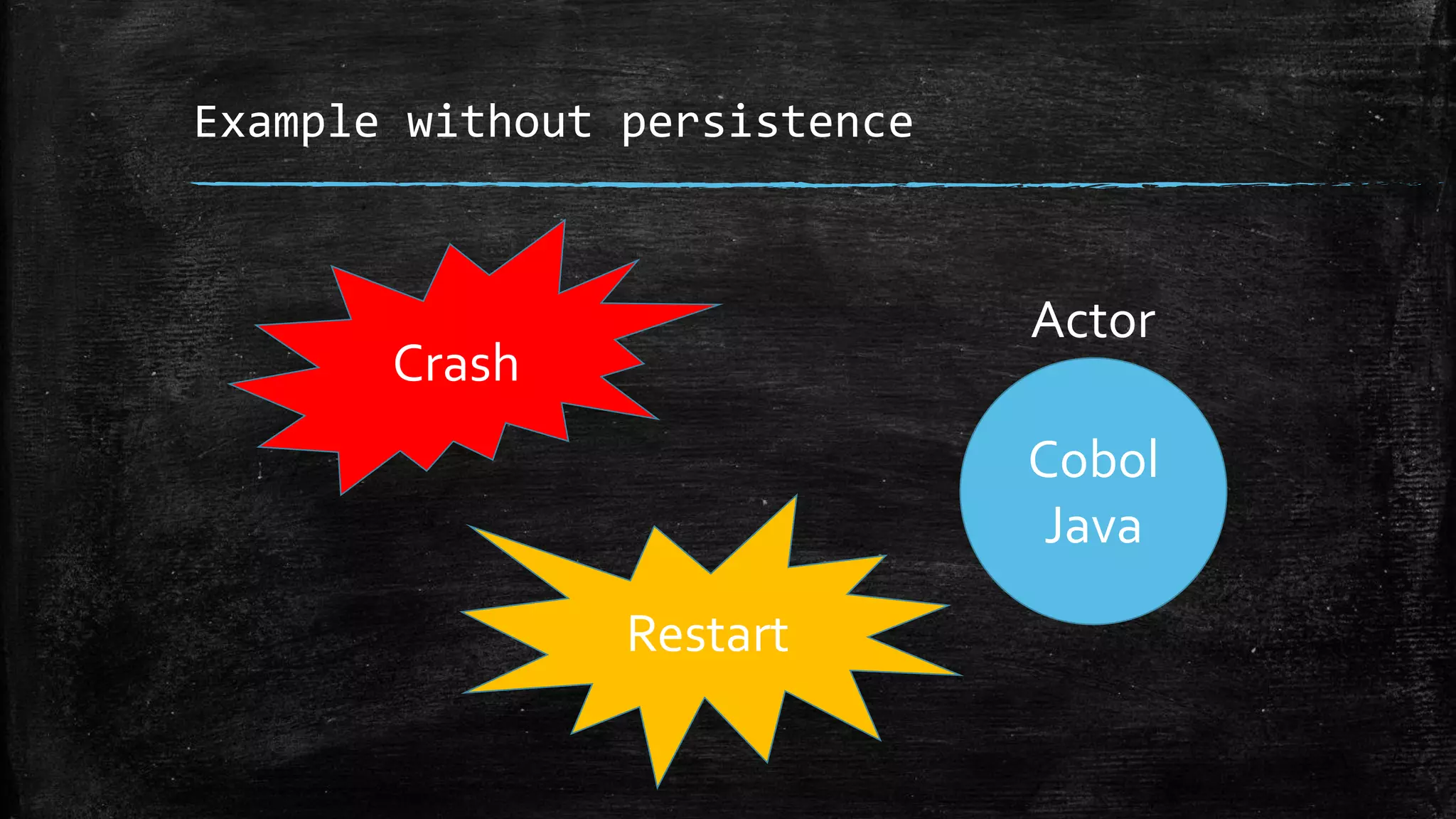 Example without persistence

Crash

Actor

Cobol
Java

Restart